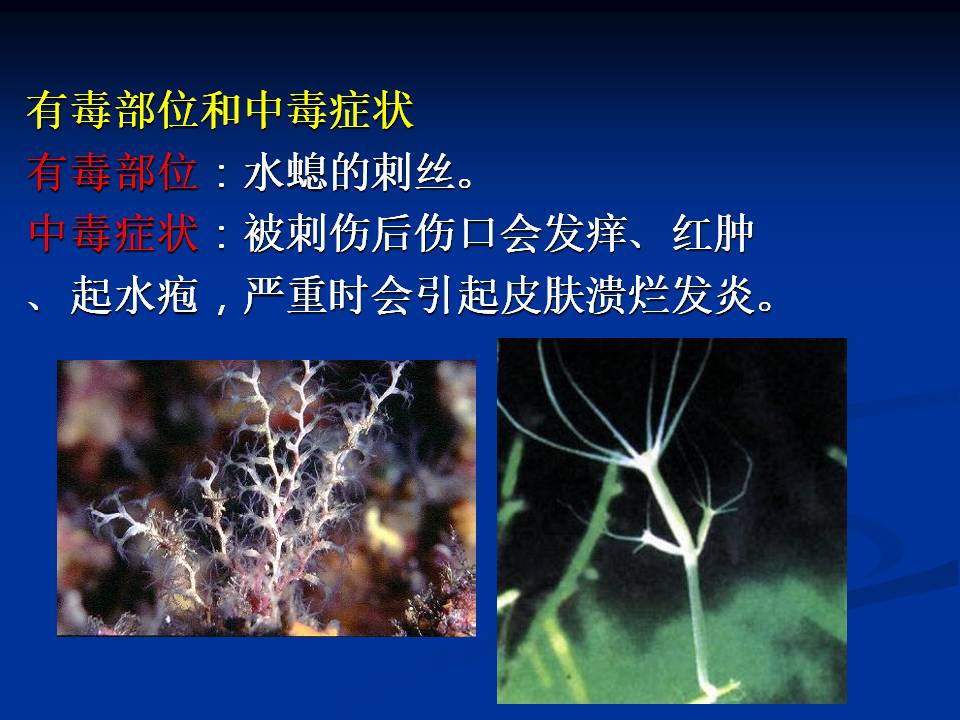 有毒部位和中毒症状

有毒部位：水螅的刺丝。

中毒症状：被刺伤后伤口会发痒、红肿、起水疱，严重时会引起皮肤溃烂发炎。